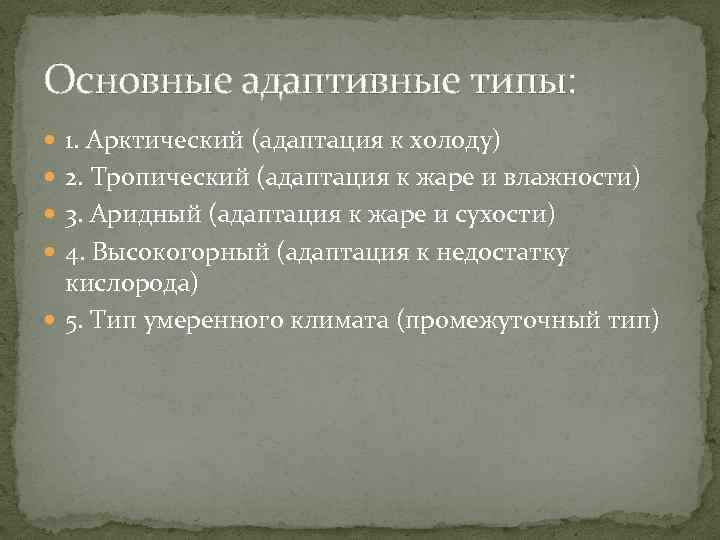 Основные адаптивные типы:

1. Арктический (адаптация к холоду)

2. Тропический (адаптация к жаре и влажности)

3. Аридный (адаптация к жаре и сухости)

4. Высокогорный (адаптация к недостатку кислорода)

5. Тип умеренного климата (промежуточный тип)